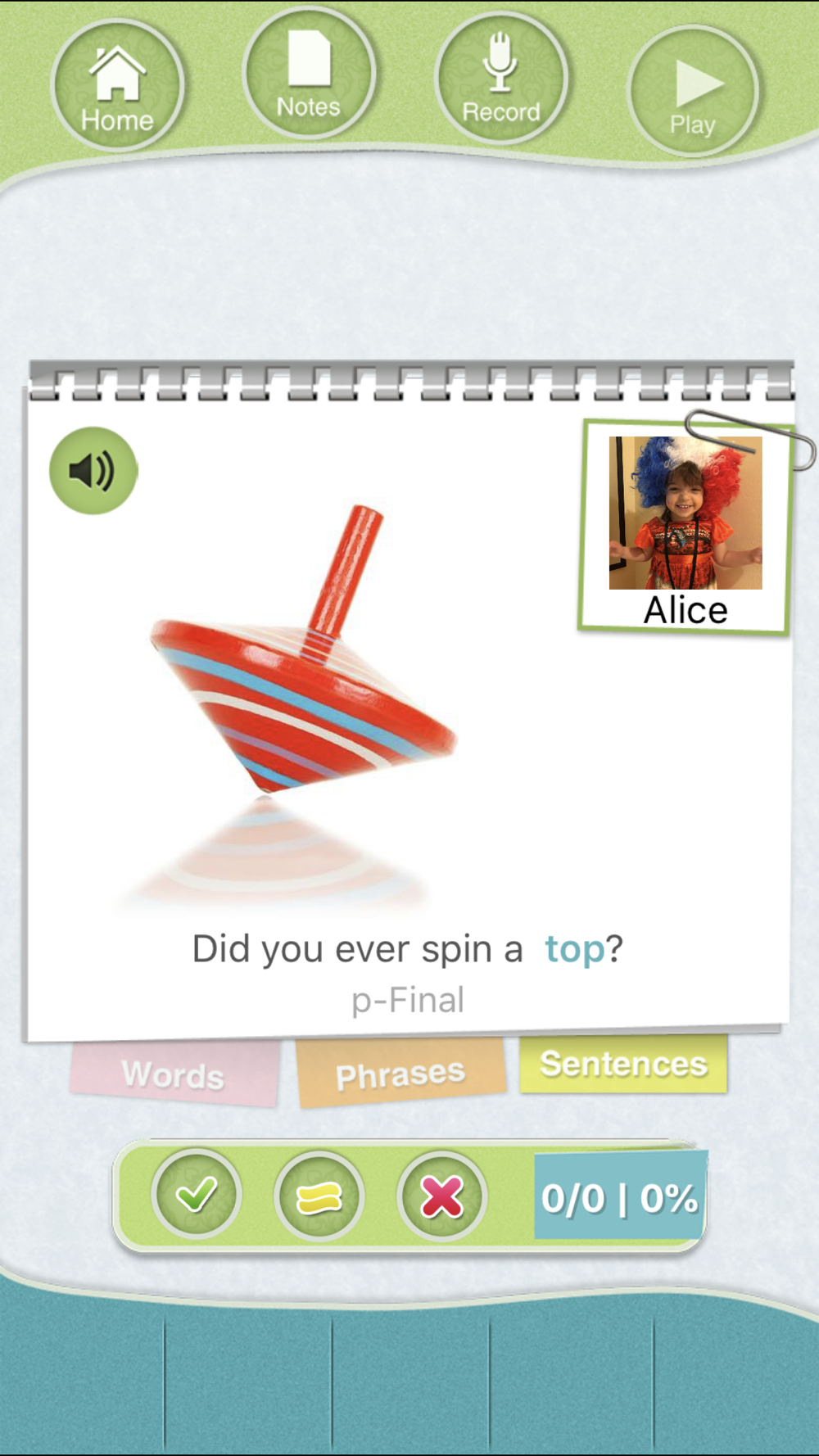 Home
Notes
Record
Play

Alice

Did you ever spin a top?
p-Final

Words
Phrases
Sentences

0/0 | 0%